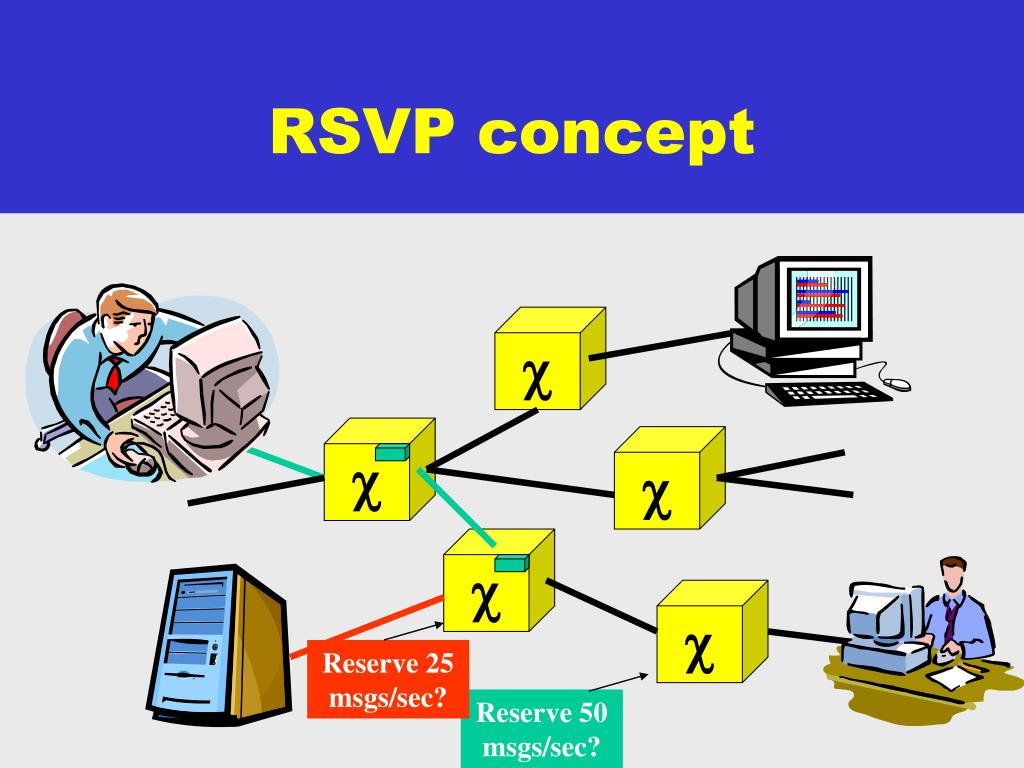 RSVP concept

$\chi$

$\chi$

$\chi$

$\chi$

$\chi$

Reserve 25 msgs/sec?

Reserve 50 msgs/sec?